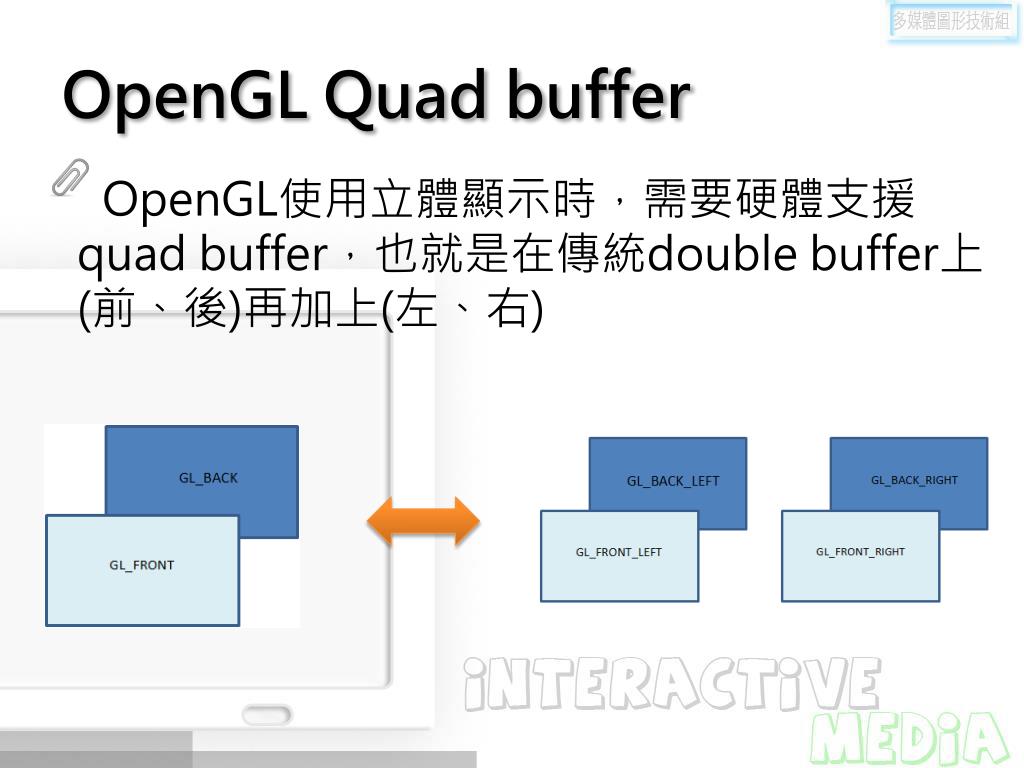 多媒體圖形技術組

OpenGL Quad buffer

OpenGL使用立體顯示時，需要硬體支援quad buffer，也就是在傳統double buffer上(前、後)再加上(左、右)

GL_BACK

GL_FRONT

GL_BACK_LEFT

GL_FRONT_LEFT

GL_BACK_RIGHT

GL_FRONT_RIGHT

iNTERACTiVE
MEDiA